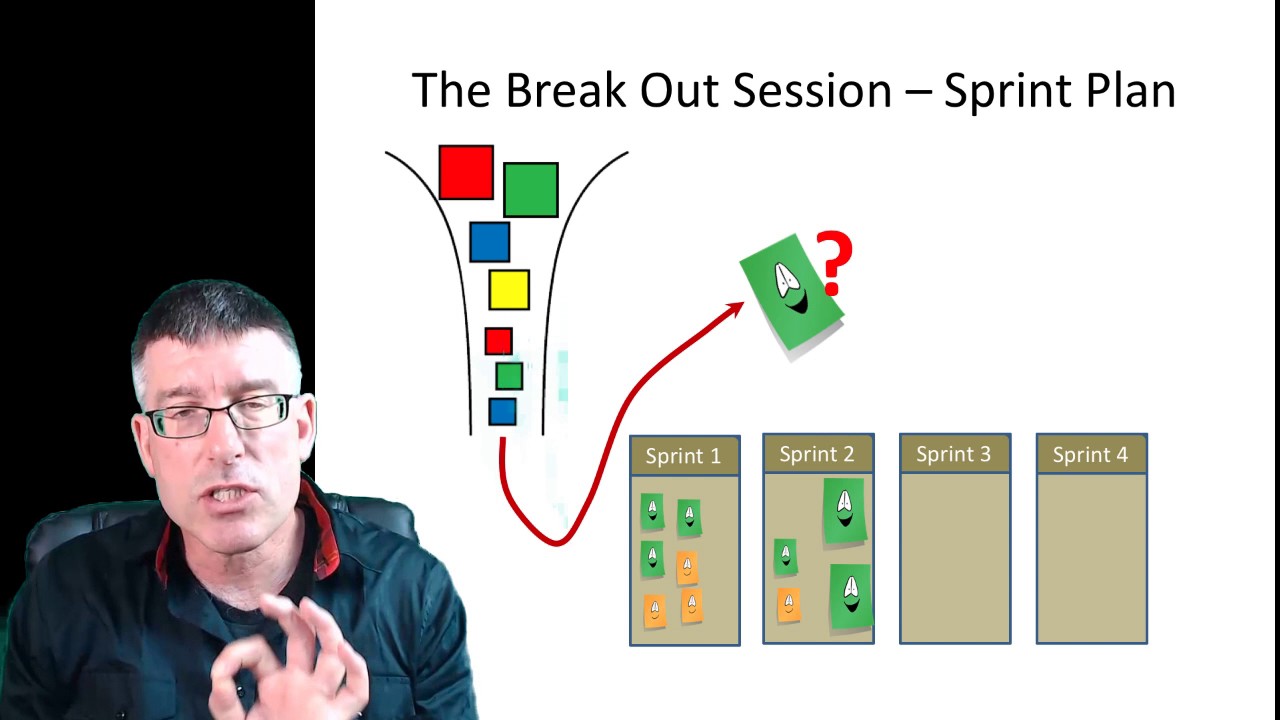 The Break Out Session – Sprint Plan

?

Sprint 1

Sprint 2

Sprint 3

Sprint 4